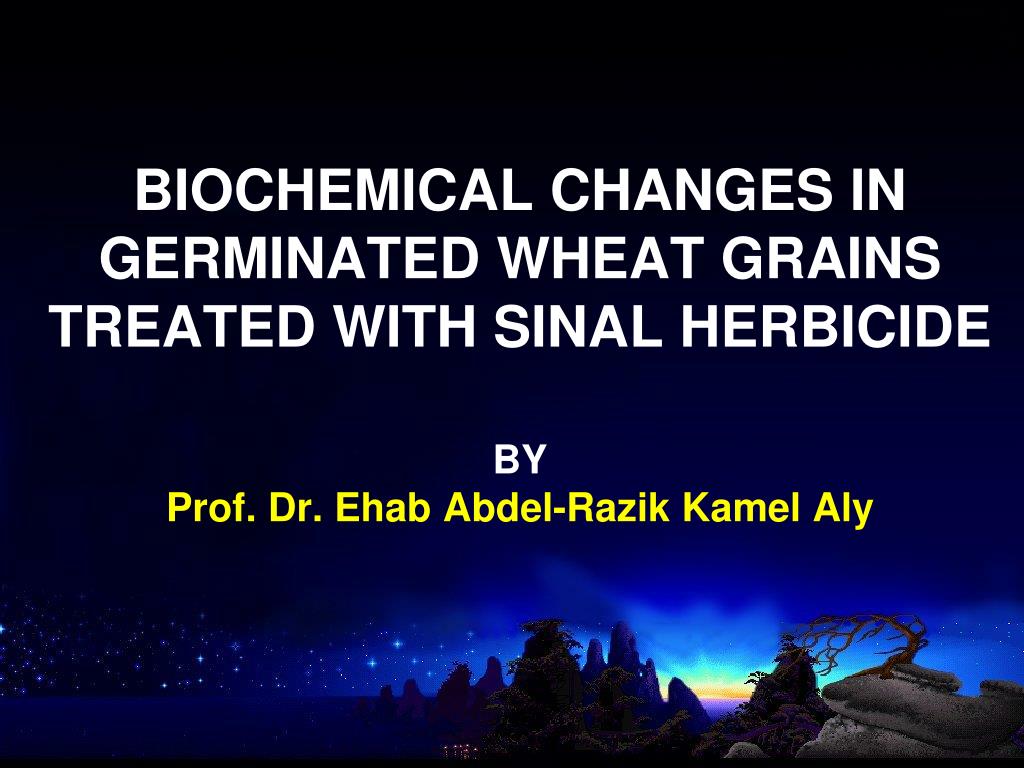 BIOCHEMICAL CHANGES IN GERMINATED WHEAT GRAINS TREATED WITH SINAL HERBICIDE

BY
Prof. Dr. Ehab Abdel-Razik Kamel Aly